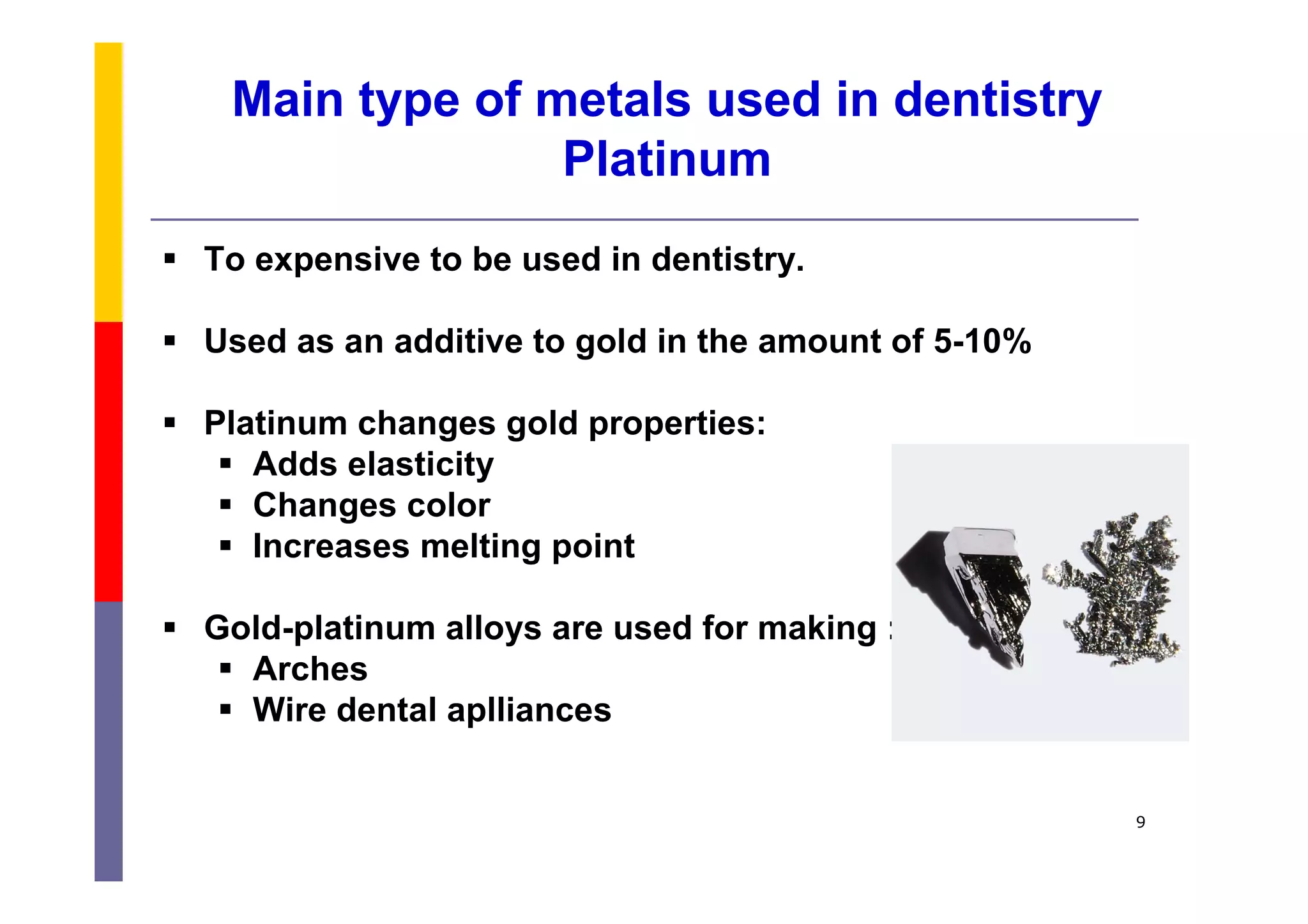 Main type of metals used in dentistry
Platinum

▪ To expensive to be used in dentistry.

▪ Used as an additive to gold in the amount of 5-10%

▪ Platinum changes gold properties:
  ▪ Adds elasticity
  ▪ Changes color
  ▪ Increases melting point

▪ Gold-platinum alloys are used for making :
  ▪ Arches
  ▪ Wire dental aplliances

9